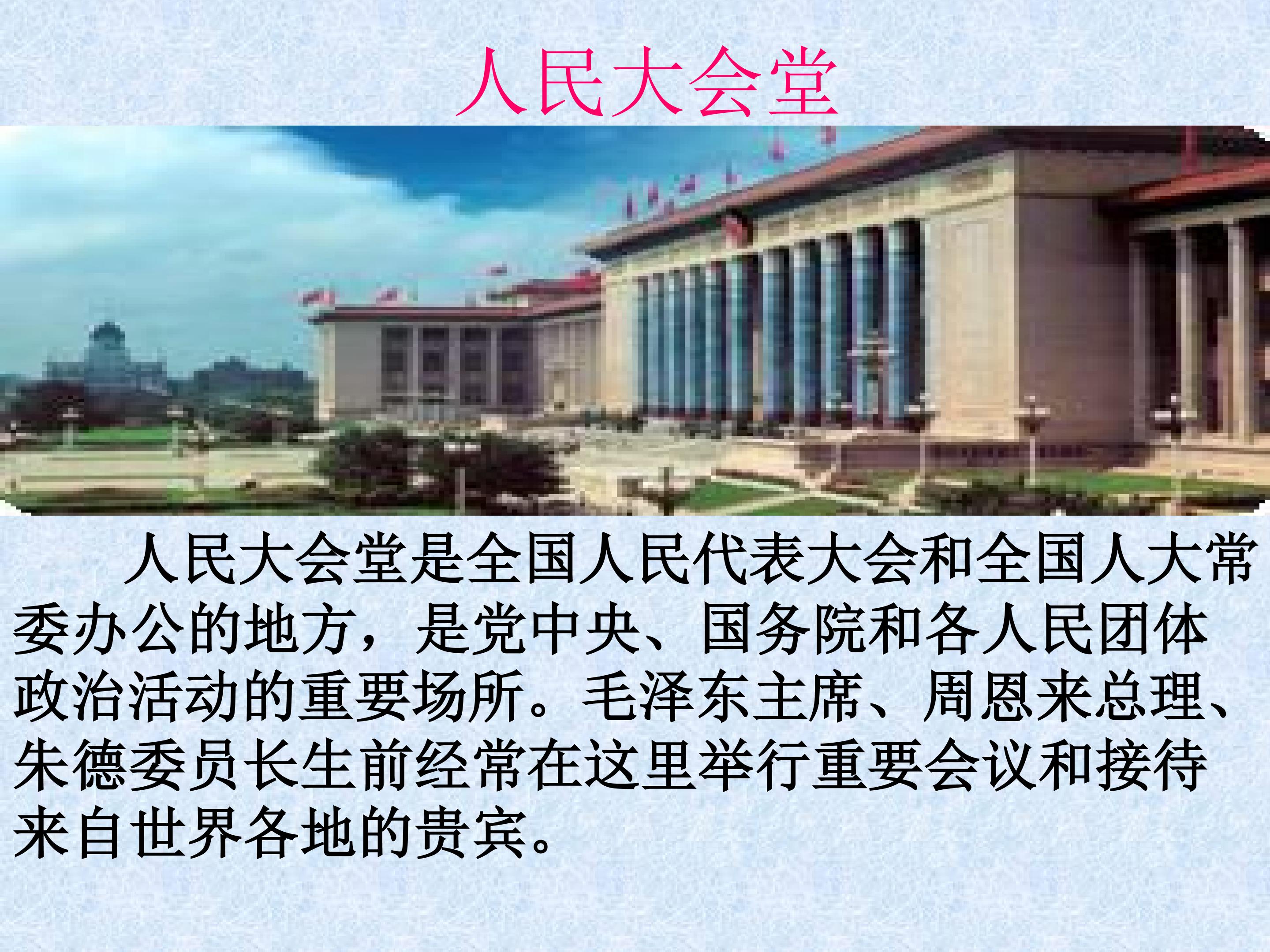 人民大会堂

人民大会堂是全国人民代表大会和全国人大常委办公的地方，是党中央、国务院和各人民团体政治活动的重要场所。毛泽东主席、周恩来总理、朱德委员长生前经常在这里举行重要会议和接待来自世界各地的贵宾。